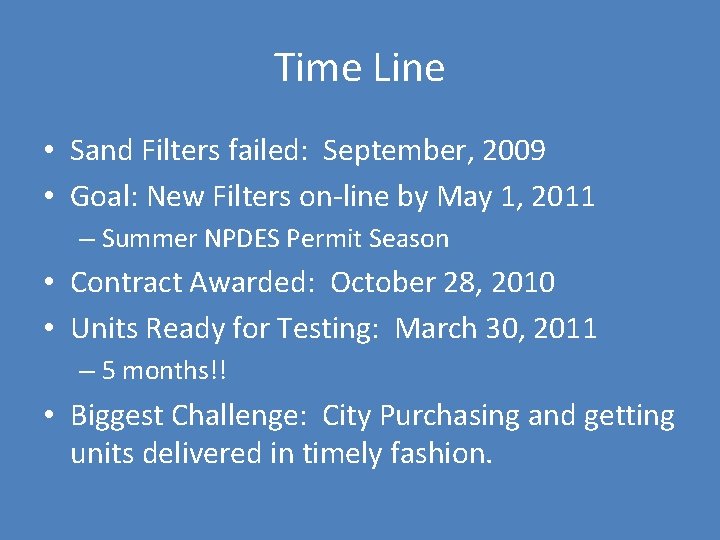 Time Line

• Sand Filters failed: September, 2009
• Goal: New Filters on-line by May 1, 2011
– Summer NPDES Permit Season
• Contract Awarded: October 28, 2010
• Units Ready for Testing: March 30, 2011
– 5 months!!
• Biggest Challenge: City Purchasing and getting units delivered in timely fashion.